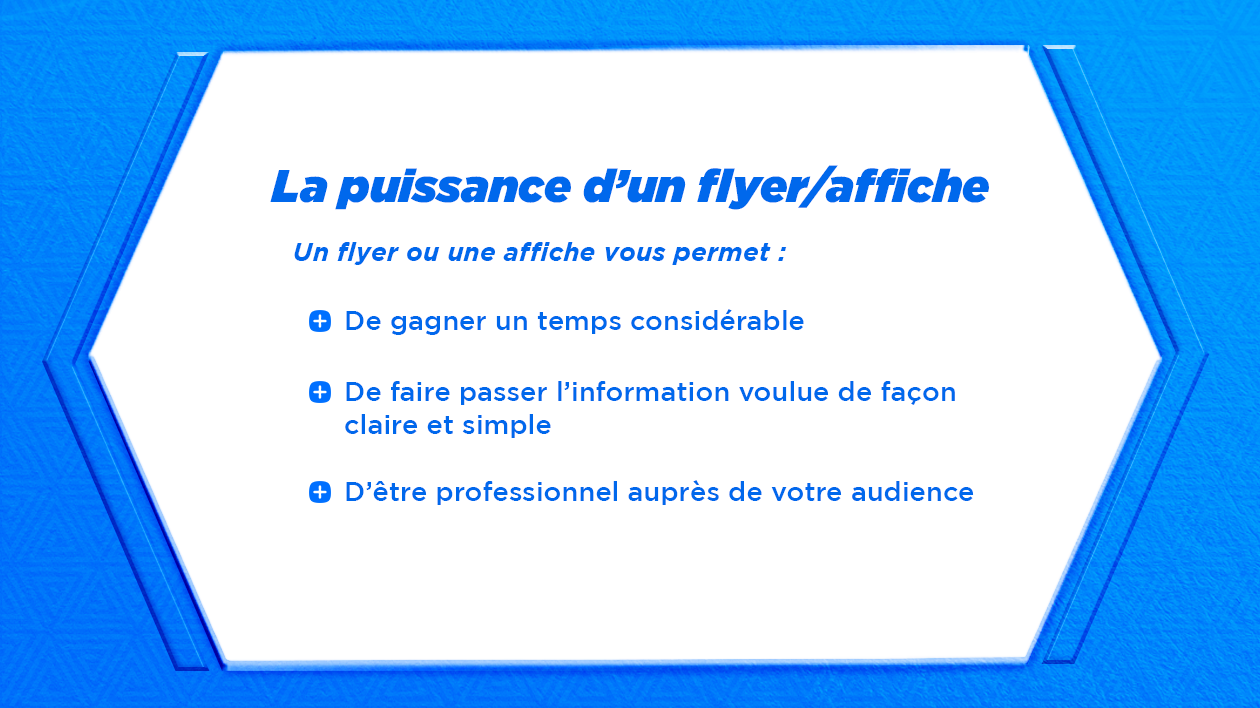 La puissance d'un flyer/affiche

Un flyer ou une affiche vous permet :

De gagner un temps considérable

De faire passer l'information voulue de façon claire et simple

D'être professionnel auprès de votre audience